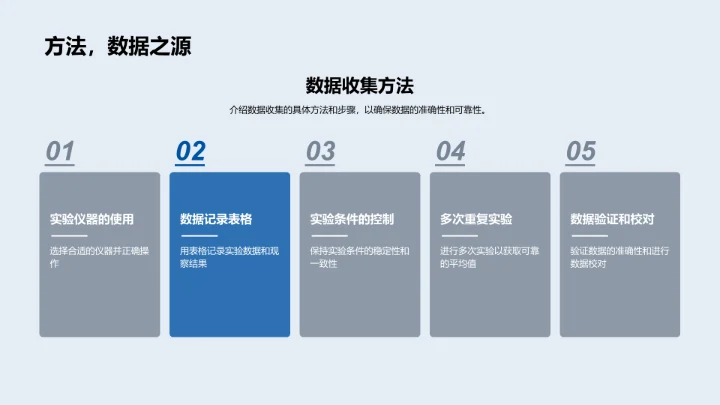 方法，数据之源

数据收集方法

介绍数据收集的具体方法和步骤，以确保数据的准确性和可靠性。

01

实验仪器的使用

选择合适的仪器并正确操作

02

数据记录表格

用表格记录实验数据和观察结果

03

实验条件的控制

保持实验条件的稳定性和一致性

04

多次重复实验

进行多次实验以获取可靠的平均值

05

数据验证和校对

验证数据的准确性和进行数据校对